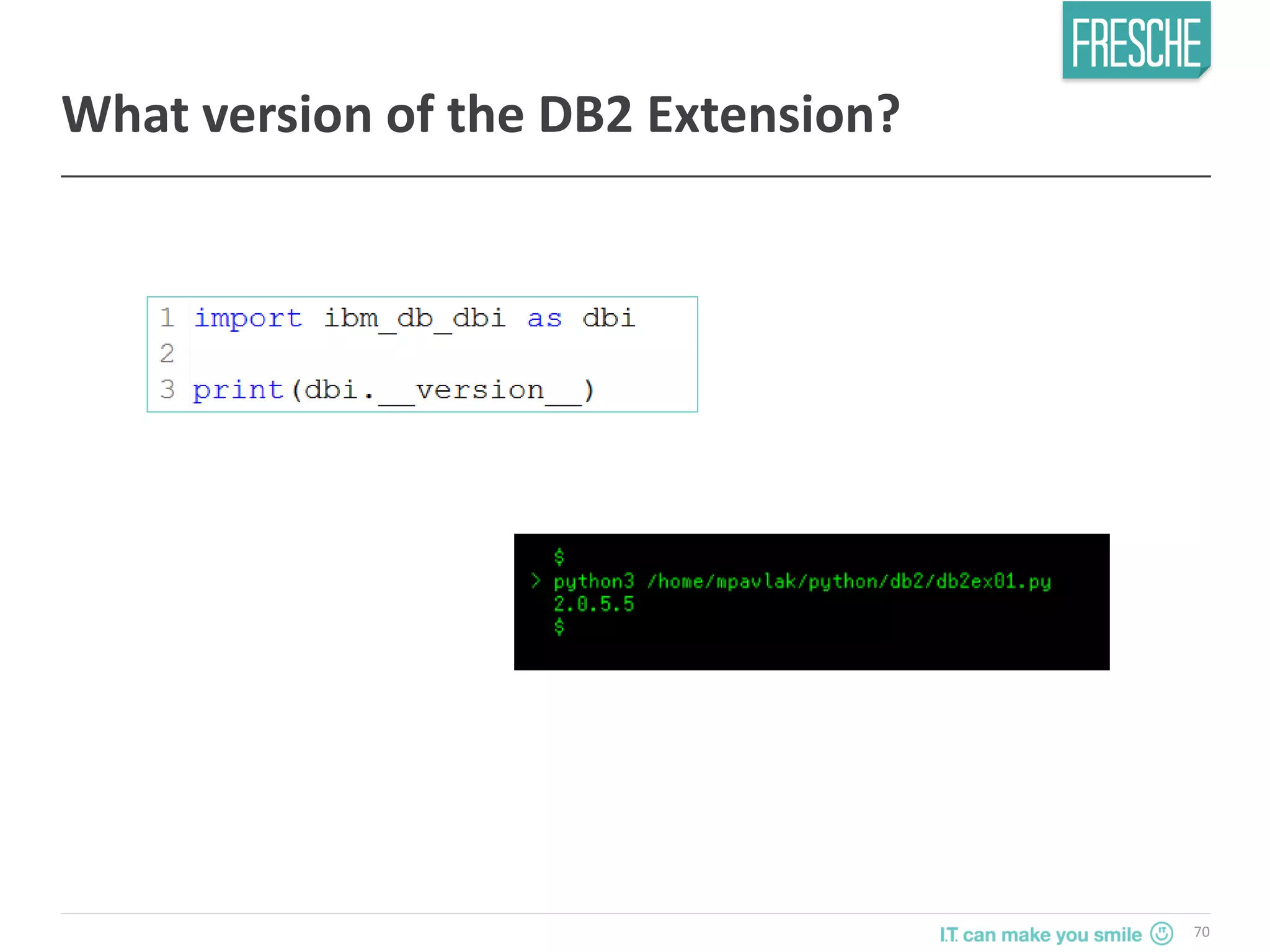 FRESCHE

What version of the DB2 Extension?

1 import ibm_db_dbi as dbi
2
3 print(dbi.__version__)

$
> python3 /home/mpavlak/python/db2/db2ex01.py
2.0.5.5
$

I.T. can make you smile 70